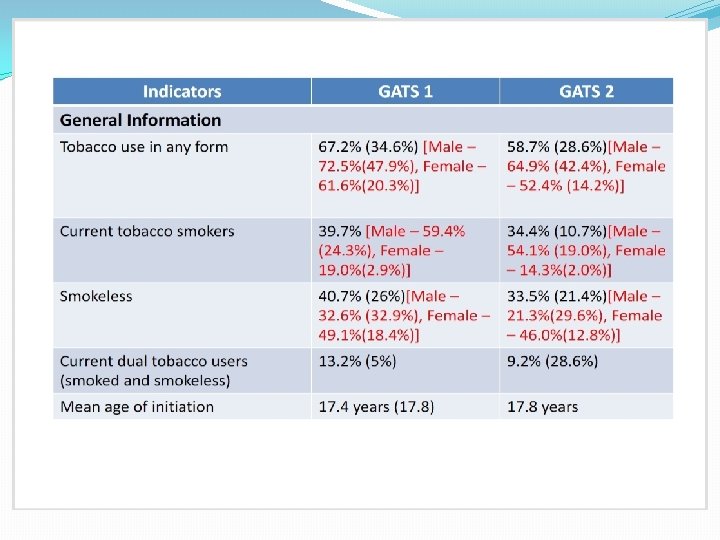 | Indicators | GATS 1 | GATS 2 |
|---|---|---|
| **General Information** | | |
| Tobacco use in any form | 67.2% (34.6%) [Male – 72.5%(47.9%), Female – 61.6%(20.3%)] | 58.7% (28.6%)[Male – 64.9% (42.4%), Female – 52.4% (14.2%)] |
| Current tobacco smokers | 39.7% [Male – 59.4% (24.3%), Female – 19.0%(2.9%)] | 34.4% (10.7%)[Male – 54.1% (19.0%), Female – 14.3%(2.0%)] |
| Smokeless | 40.7% (26%)[Male – 32.6% (32.9%), Female – 49.1%(18.4%)] | 33.5% (21.4%)[Male – 21.3%(29.6%), Female – 46.0%(12.8%)] |
| Current dual tobacco users (smoked and smokeless) | 13.2% (5%) | 9.2% (28.6%) |
| Mean age of initiation | 17.4 years (17.8) | 17.8 years |